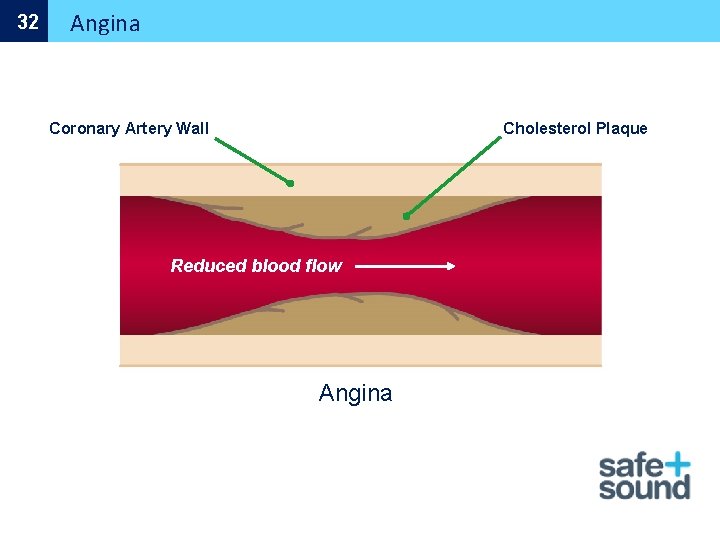 32 Angina

Coronary Artery Wall

Cholesterol Plaque

Reduced blood flow

Angina

safe+
sound